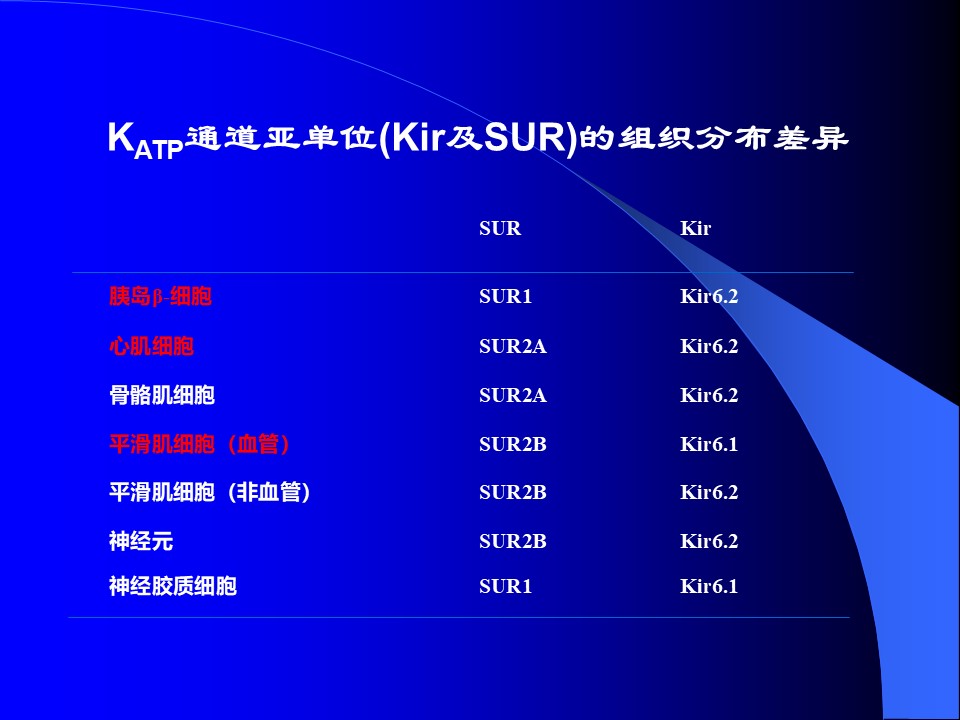 $K_{ATP}$通道亚单位(Kir及SUR)的组织分布差异

| | SUR | Kir |
|---|---|---|
| 胰岛β-细胞 | SUR1 | Kir6.2 |
| 心肌细胞 | SUR2A | Kir6.2 |
| 骨骼肌细胞 | SUR2A | Kir6.2 |
| 平滑肌细胞（血管） | SUR2B | Kir6.1 |
| 平滑肌细胞（非血管） | SUR2B | Kir6.2 |
| 神经元 | SUR2B | Kir6.2 |
| 神经胶质细胞 | SUR1 | Kir6.1 |